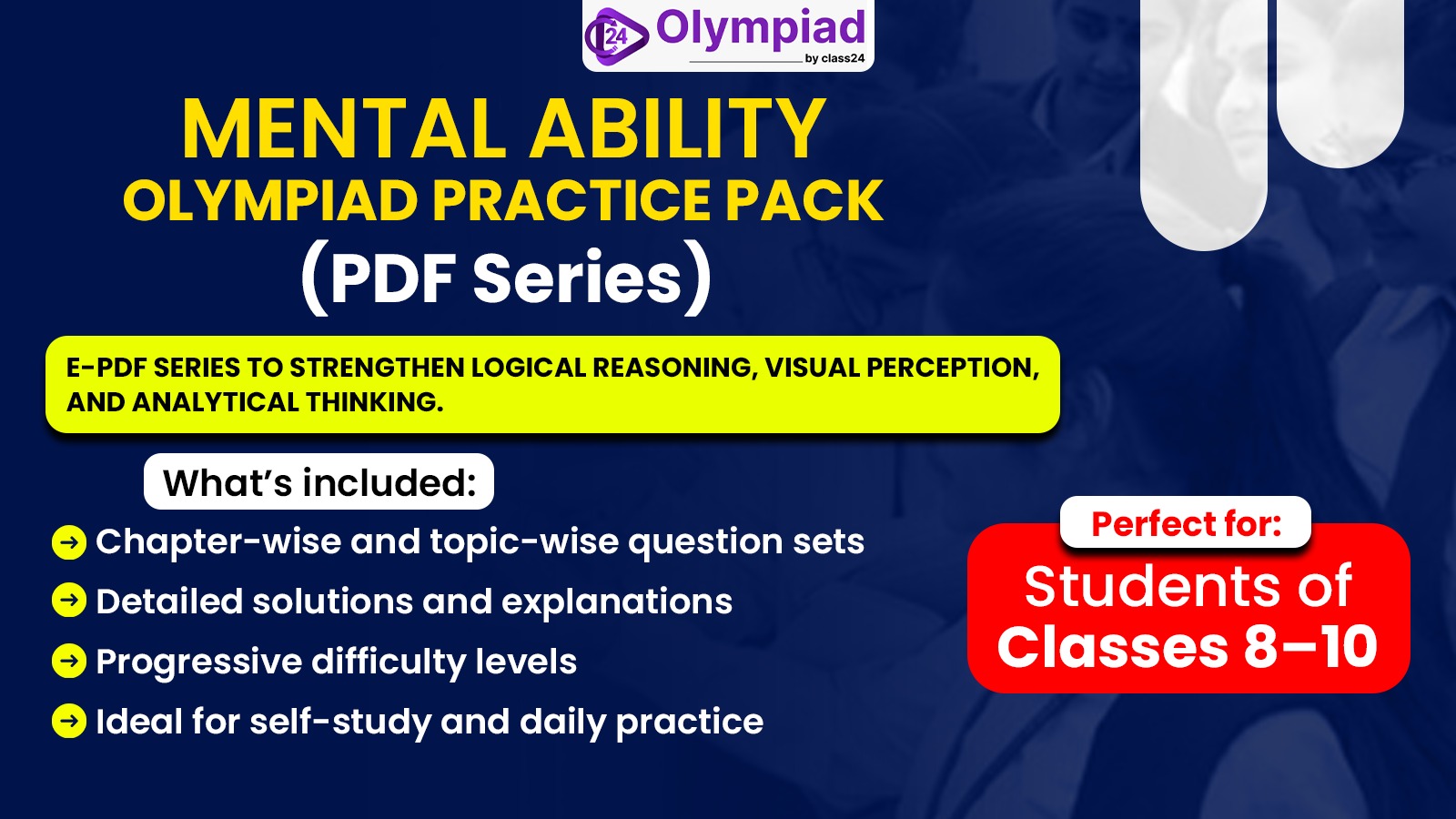 24 Olympiad
by class24

MENTAL ABILITY
OLYMPIAD PRACTICE PACK
(PDF Series)

E-PDF SERIES TO STRENGTHEN LOGICAL REASONING, VISUAL PERCEPTION, AND ANALYTICAL THINKING.

What's included:

Chapter-wise and topic-wise question sets

Detailed solutions and explanations

Progressive difficulty levels

Ideal for self-study and daily practice

Perfect for:

Students of Classes 8–10